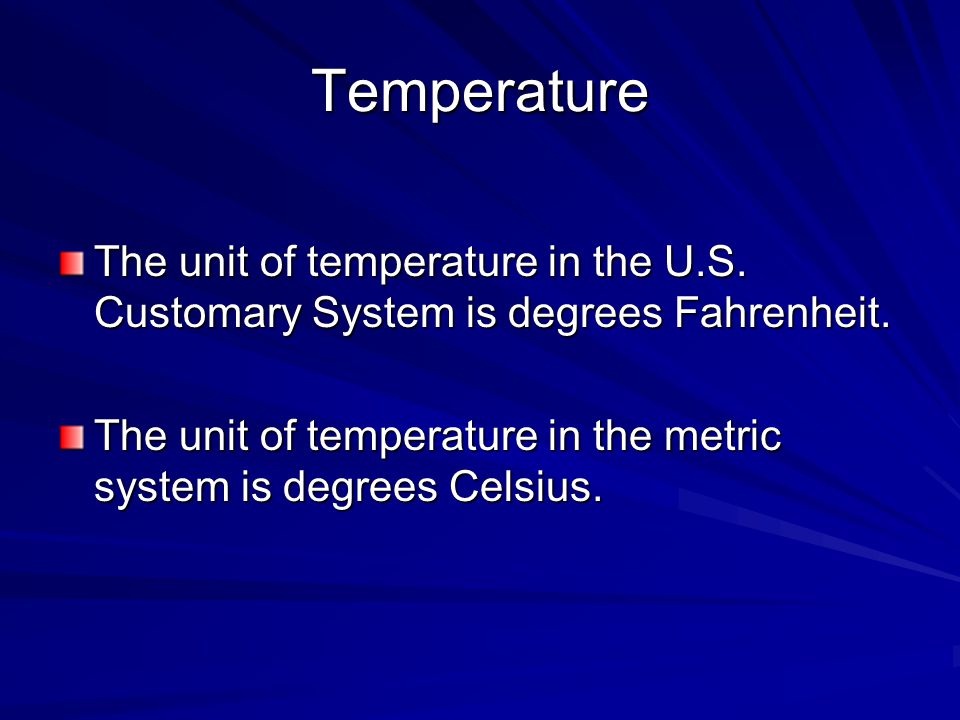 Temperature

The unit of temperature in the U.S. Customary System is degrees Fahrenheit.

The unit of temperature in the metric system is degrees Celsius.